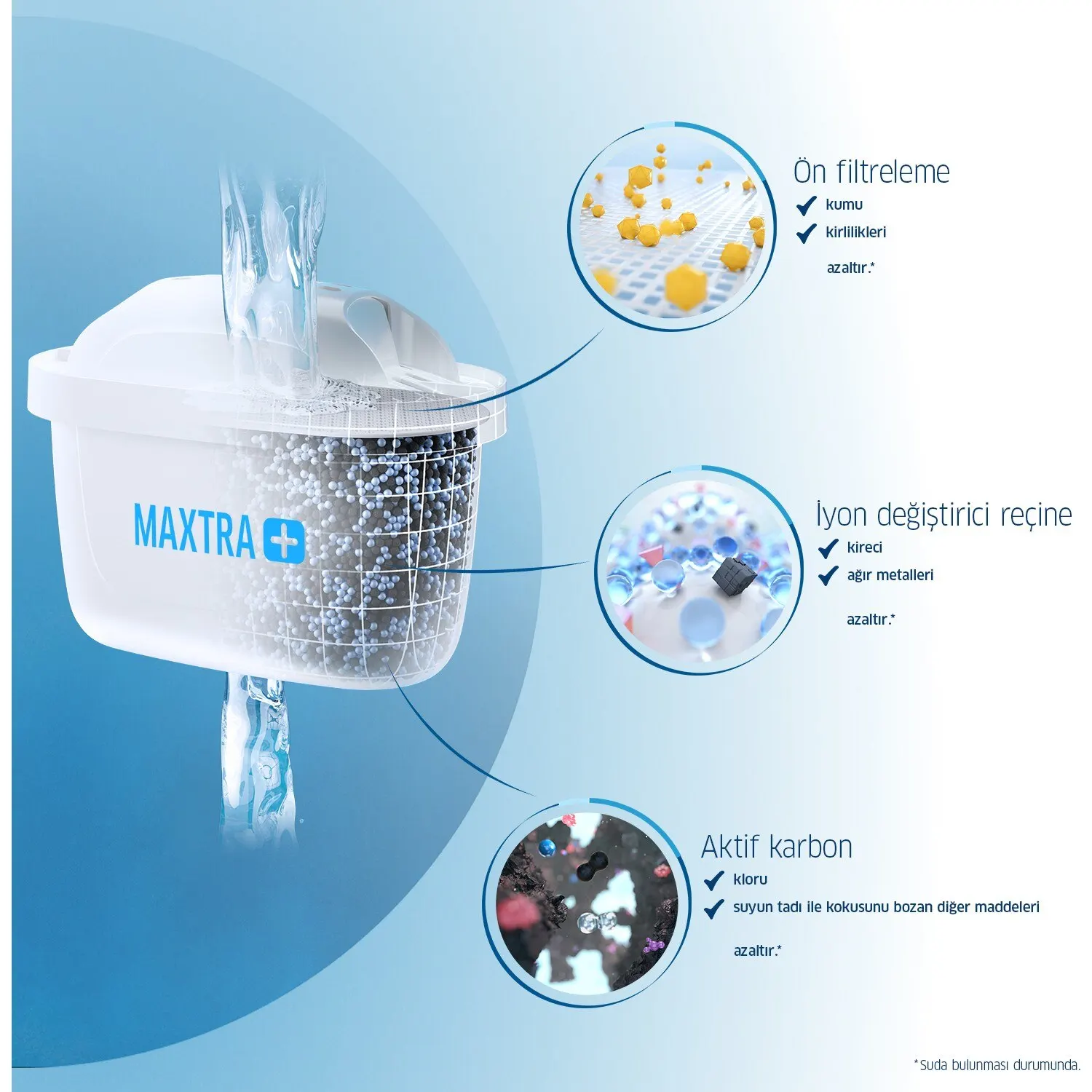 MAXTRA +

Ön filtreleme
✓ kumu
✓ kirlilikleri

azaltır.*

İyon değiştirici reçine
✓ kireci
✓ ağır metalleri

azaltır.*

Aktif karbon
✓ kloru
✓ suyun tadı ile kokusunu bozan diğer maddeleri

azaltır.*

*Suda bulunması durumunda.